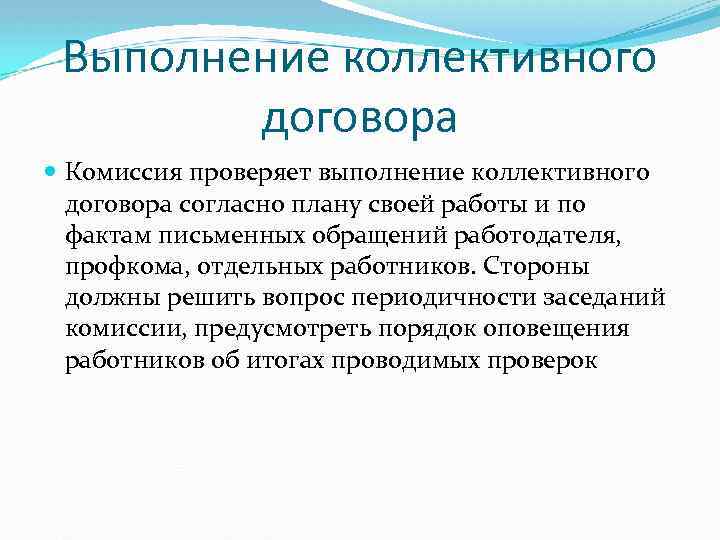 Выполнение коллективного договора

Комиссия проверяет выполнение коллективного договора согласно плану своей работы и по фактам письменных обращений работодателя, профкома, отдельных работников. Стороны должны решить вопрос периодичности заседаний комиссии, предусмотреть порядок оповещения работников об итогах проводимых проверок